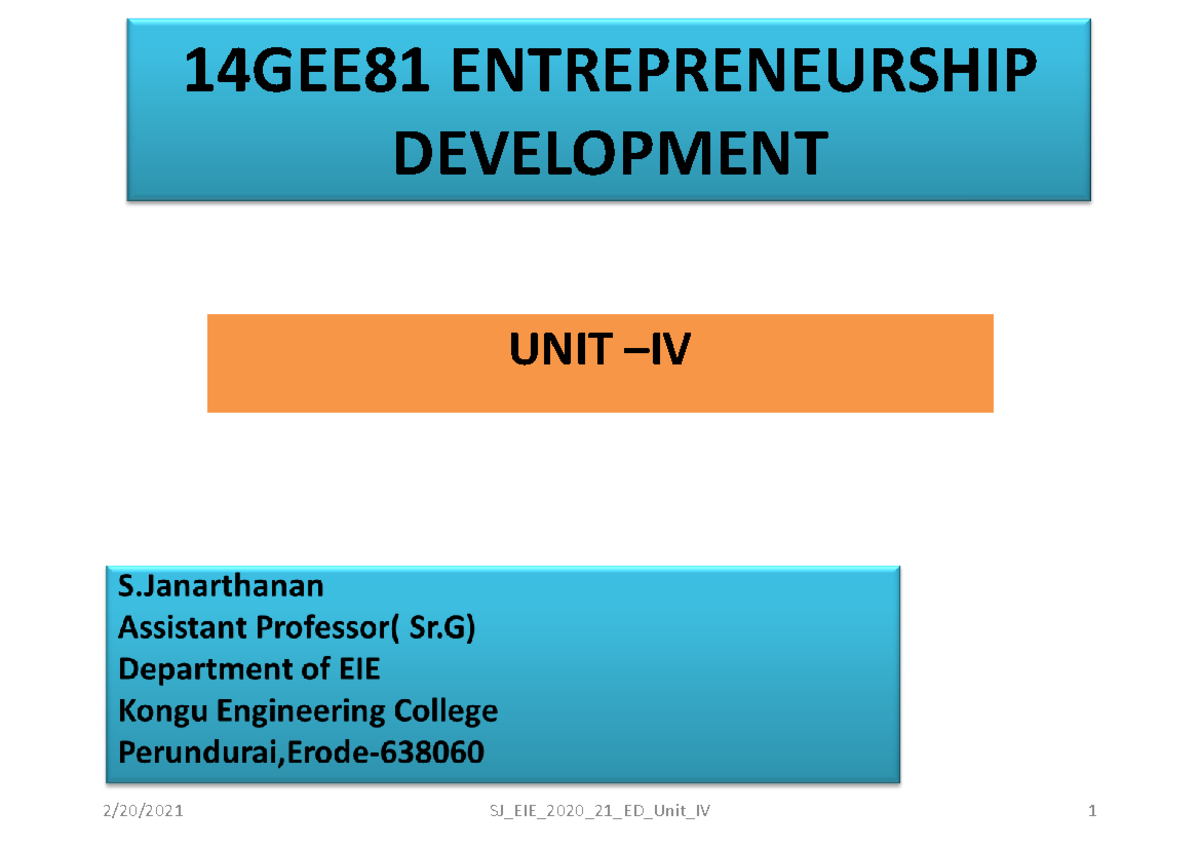 14GEE81 ENTREPRENEURSHIP DEVELOPMENT

UNIT –IV

S.Janarthanan
Assistant Professor( Sr.G)
Department of EIE
Kongu Engineering College
Perundurai,Erode-638060

2/20/2021

SJ_EIE_2020_21_ED_Unit_IV

1